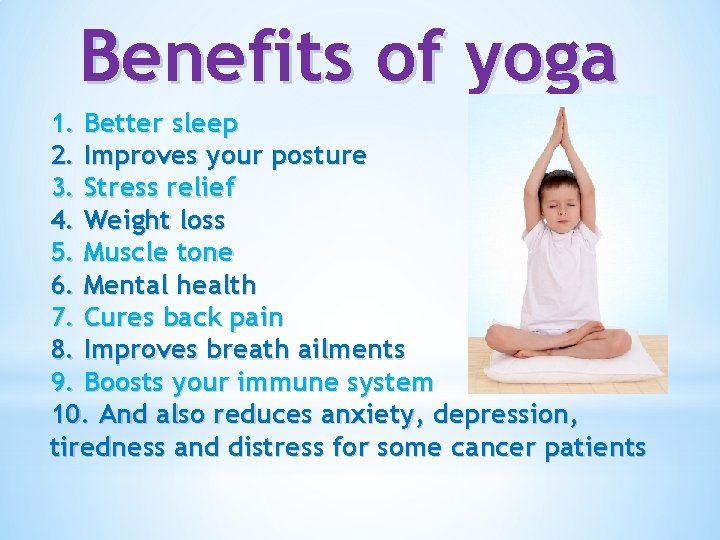 Benefits of yoga

1. Better sleep
2. Improves your posture
3. Stress relief
4. Weight loss
5. Muscle tone
6. Mental health
7. Cures back pain
8. Improves breath ailments
9. Boosts your immune system
10. And also reduces anxiety, depression, tiredness and distress for some cancer patients